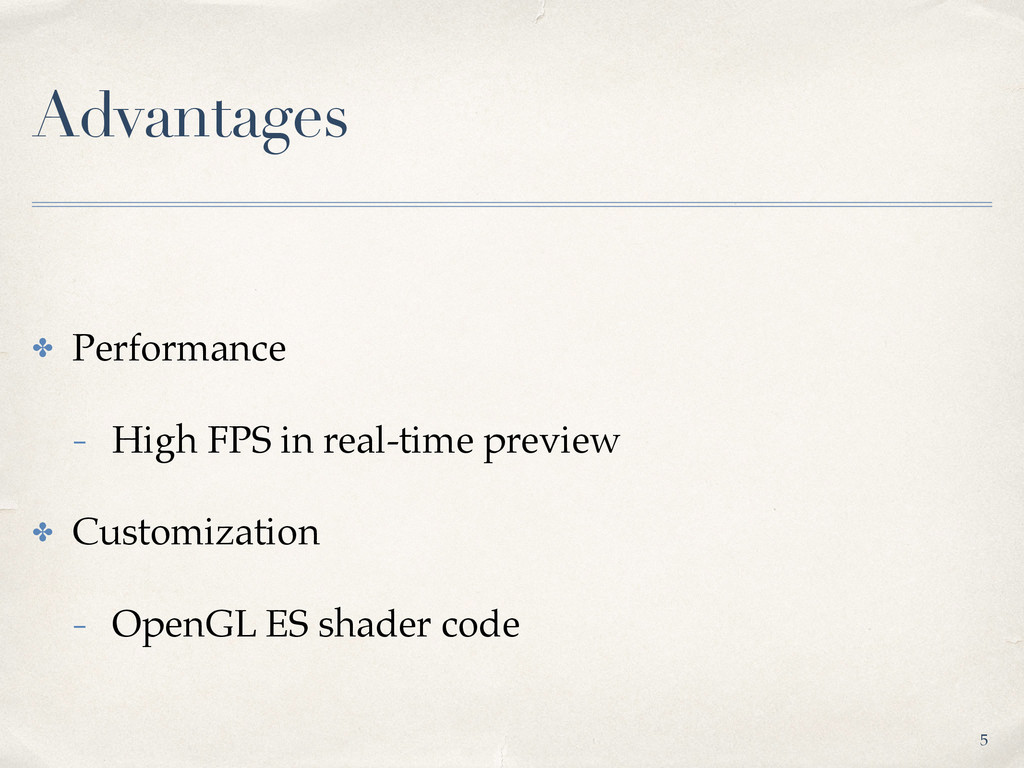 Advantages

✤ Performance

- High FPS in real-time preview

✤ Customization

- OpenGL ES shader code

5